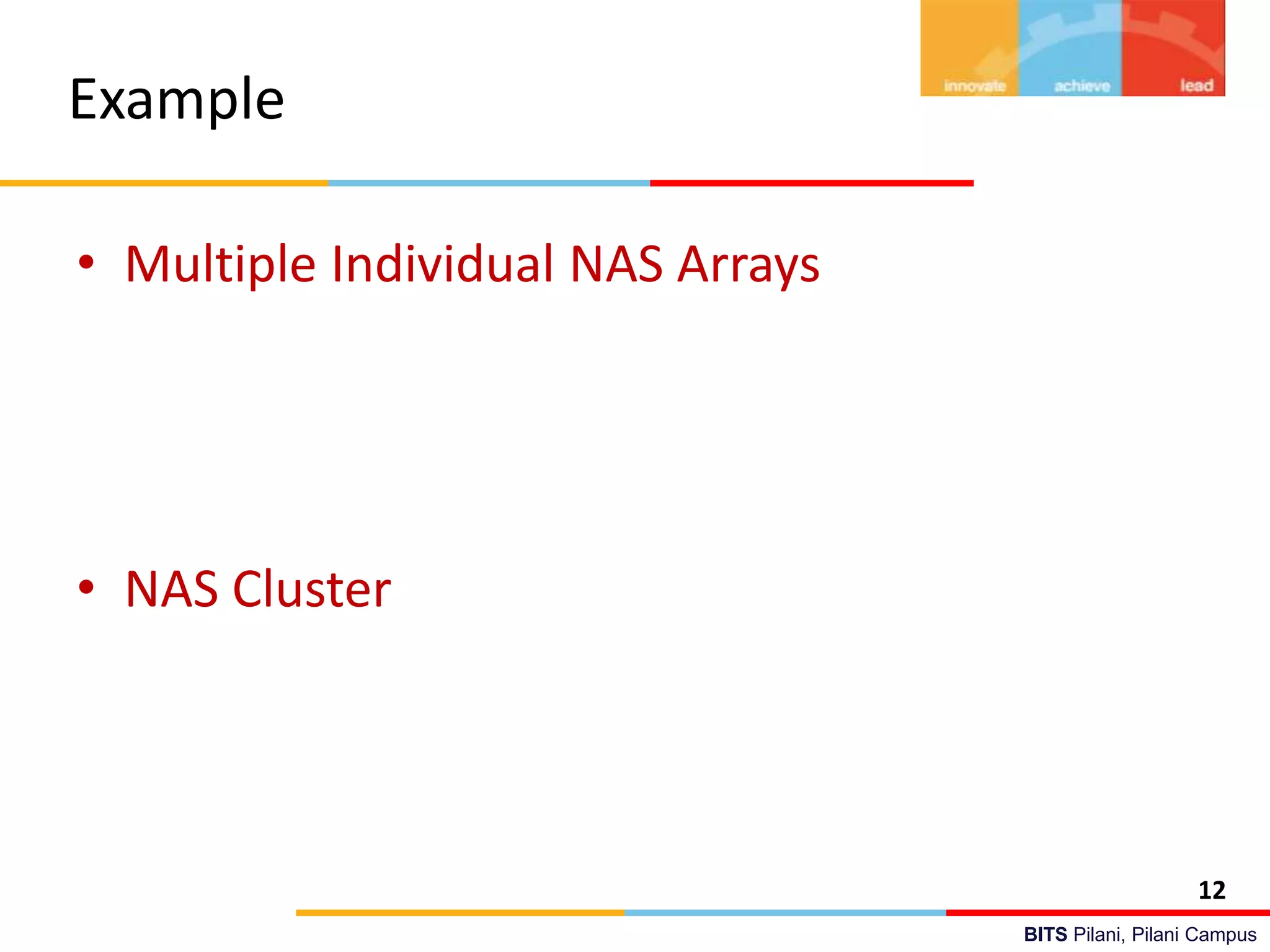 innovate achieve lead

Example

• Multiple Individual NAS Arrays

• NAS Cluster

12

BITS Pilani, Pilani Campus